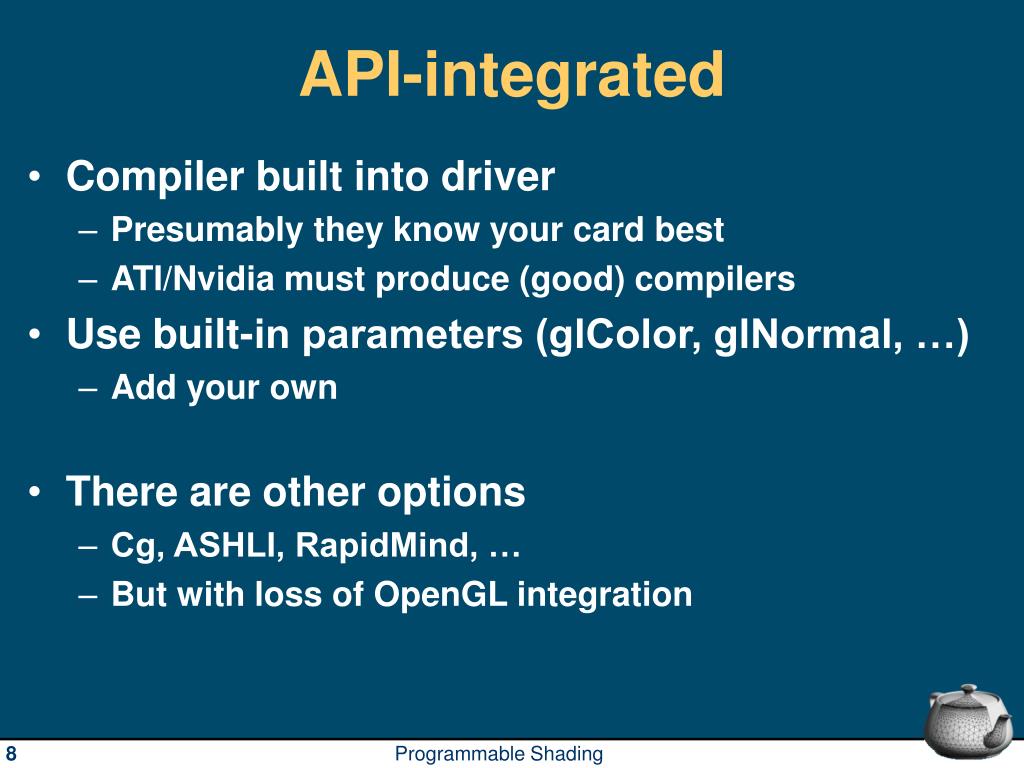 API-integrated

• Compiler built into driver
– Presumably they know your card best
– ATI/Nvidia must produce (good) compilers
• Use built-in parameters (glColor, glNormal, …)
– Add your own

• There are other options
– Cg, ASHLI, RapidMind, …
– But with loss of OpenGL integration

8

Programmable Shading